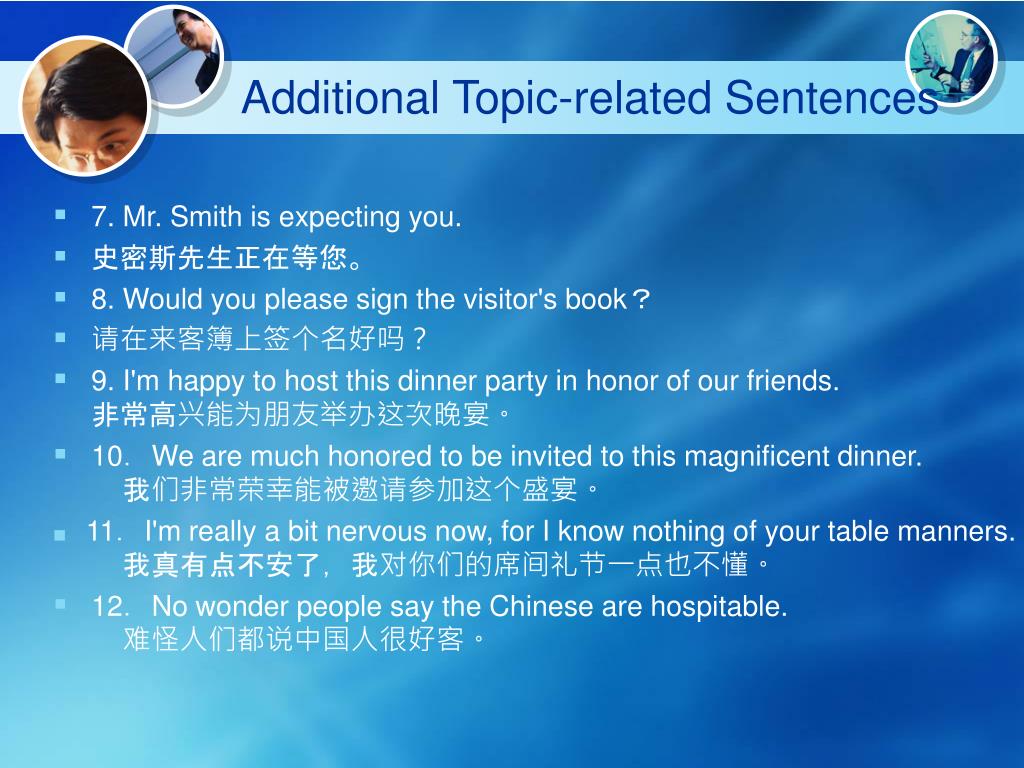 Additional Topic-related Sentences

7. Mr. Smith is expecting you.

史密斯先生正在等您。

8. Would you please sign the visitor's book？

请在来客簿上签个名好吗？

9. I'm happy to host this dinner party in honor of our friends.
非常高兴能为朋友举办这次晚宴。

10. We are much honored to be invited to this magnificent dinner.
我们非常荣幸能被邀请参加这个盛宴。

11. I'm really a bit nervous now, for I know nothing of your table manners.
我真有点不安了，我对你们的席间礼节一点也不懂。

12. No wonder people say the Chinese are hospitable.
难怪人们都说中国人很好客。